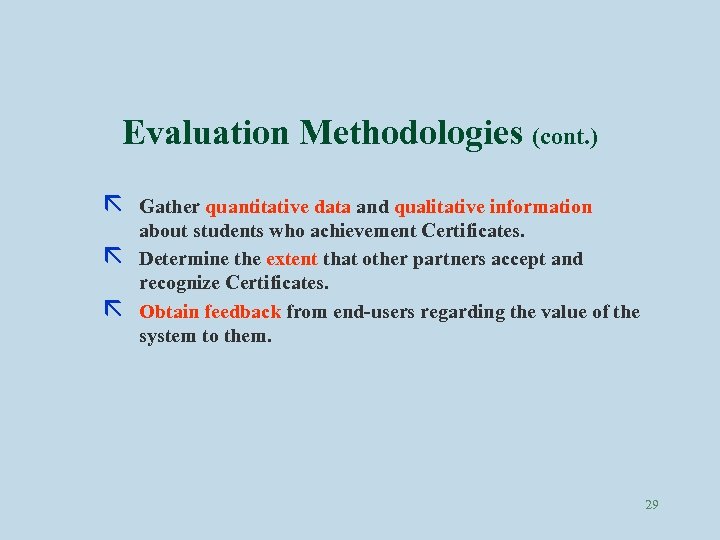 Evaluation Methodologies (cont.)

Gather quantitative data and qualitative information about students who achievement Certificates.

Determine the extent that other partners accept and recognize Certificates.

Obtain feedback from end-users regarding the value of the system to them.

29